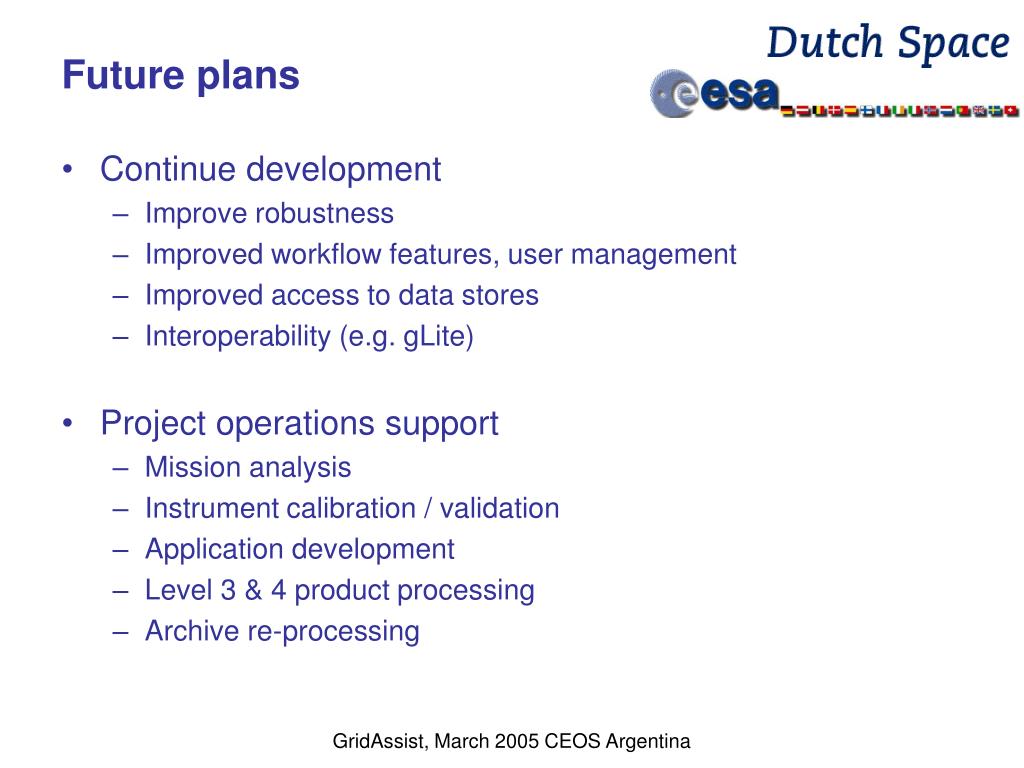 Future plans

Dutch Space

esa

• Continue development
– Improve robustness
– Improved workflow features, user management
– Improved access to data stores
– Interoperability (e.g. gLite)

• Project operations support
– Mission analysis
– Instrument calibration / validation
– Application development
– Level 3 & 4 product processing
– Archive re-processing

GridAssist, March 2005 CEOS Argentina